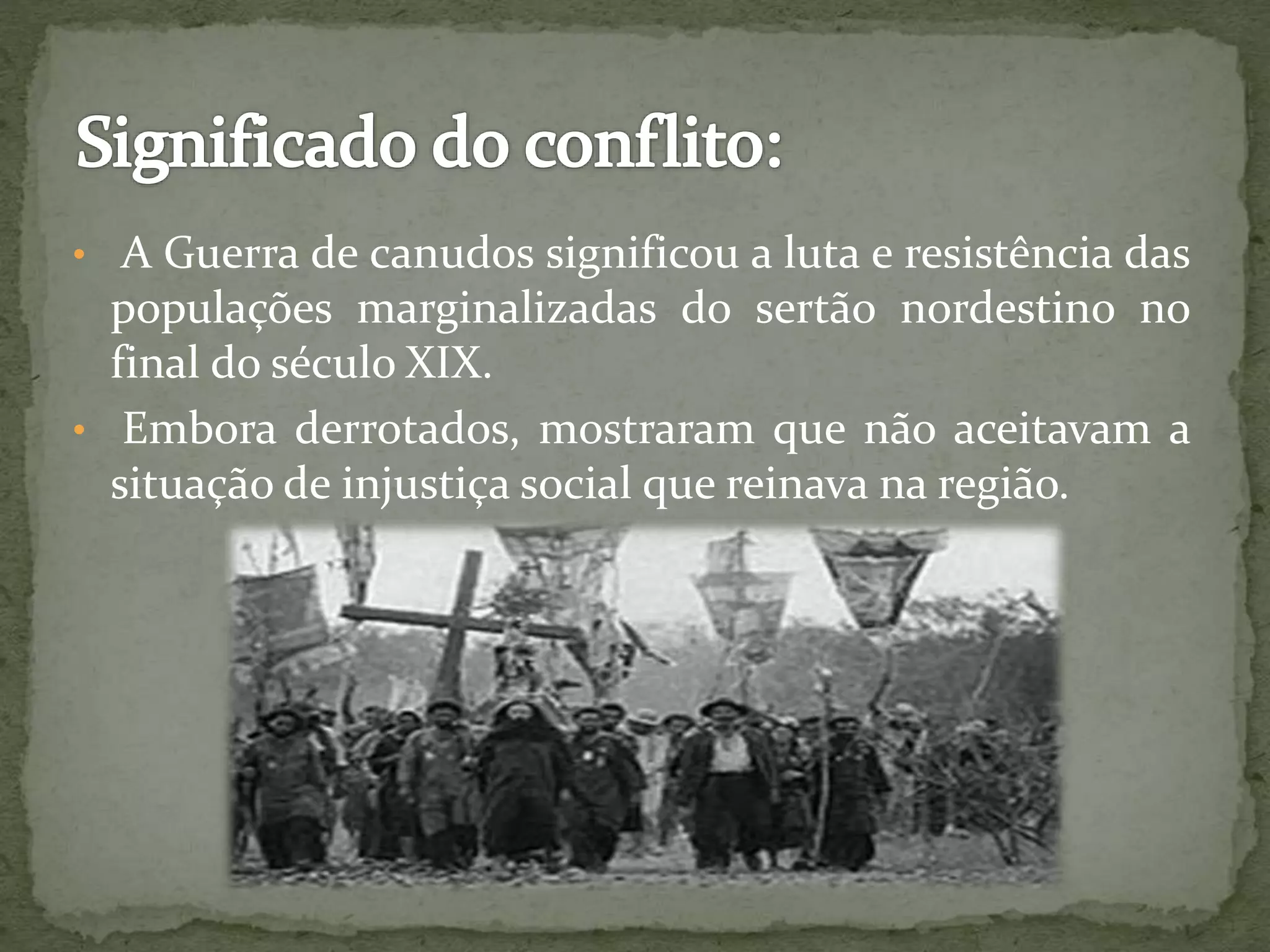 Significado do conflito:

• A Guerra de canudos significou a luta e resistência das populações marginalizadas do sertão nordestino no final do século XIX.

• Embora derrotados, mostraram que não aceitavam a situação de injustiça social que reinava na região.